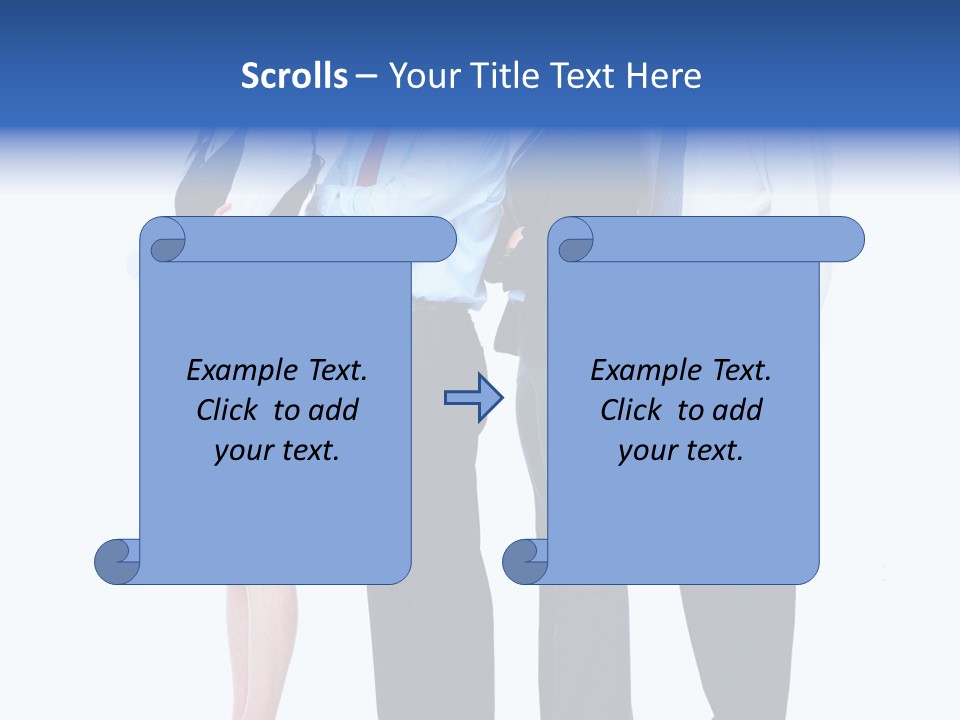 Scrolls – Your Title Text Here

Example Text. Click to add your text.

Example Text. Click to add your text.